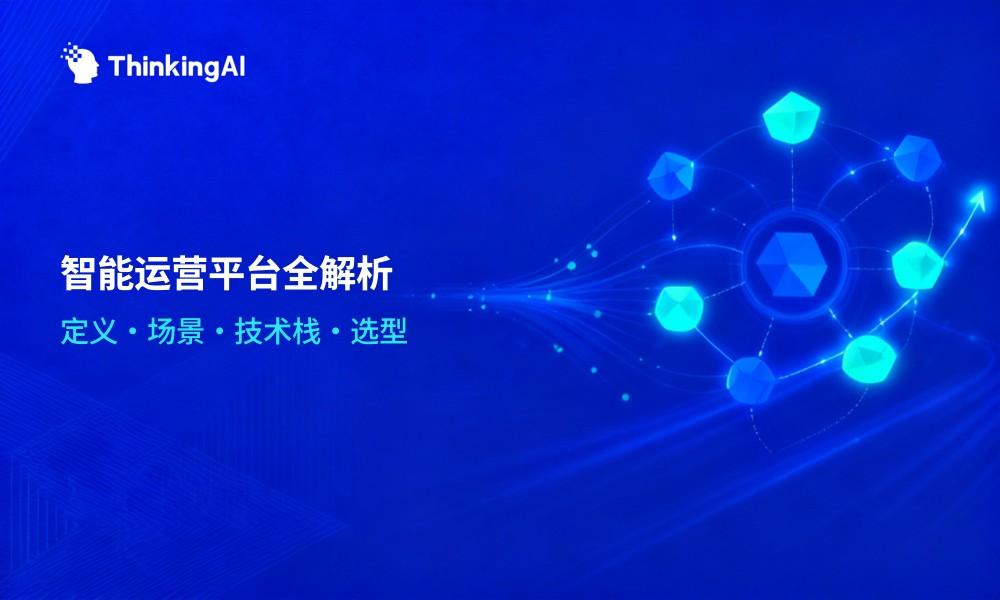 ThinkingAI

智能运营平台全解析

定义 · 场景 · 技术栈 · 选型